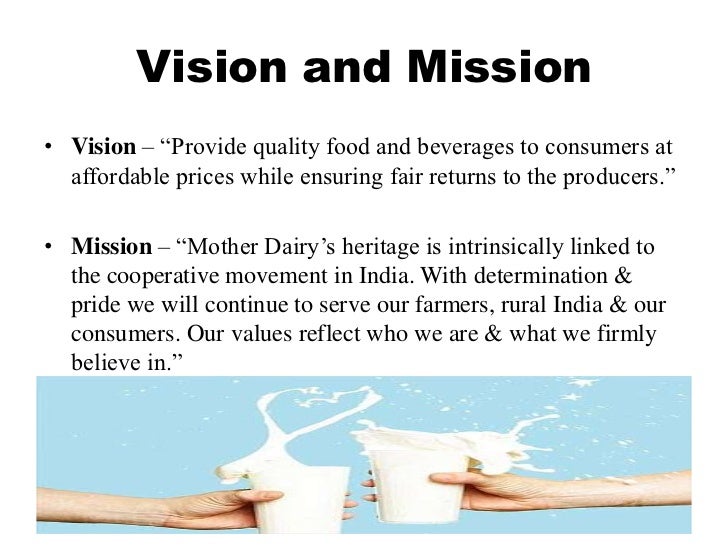 Vision and Mission

• Vision – “Provide quality food and beverages to consumers at affordable prices while ensuring fair returns to the producers.”

• Mission – “Mother Dairy’s heritage is intrinsically linked to the cooperative movement in India. With determination & pride we will continue to serve our farmers, rural India & our consumers. Our values reflect who we are & what we firmly believe in.”